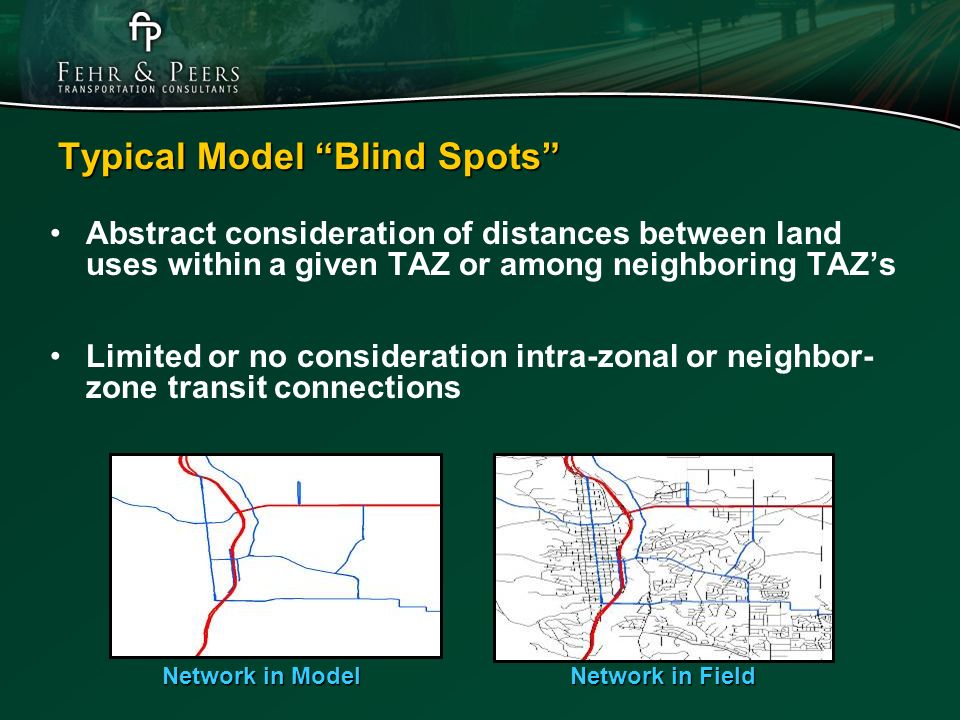 fp
FEHR & PEERS
TRANSPORTATION CONSULTANTS

Typical Model “Blind Spots”

• Abstract consideration of distances between land uses within a given TAZ or among neighboring TAZ’s

• Limited or no consideration intra-zonal or neighbor-zone transit connections

Network in Model

Network in Field